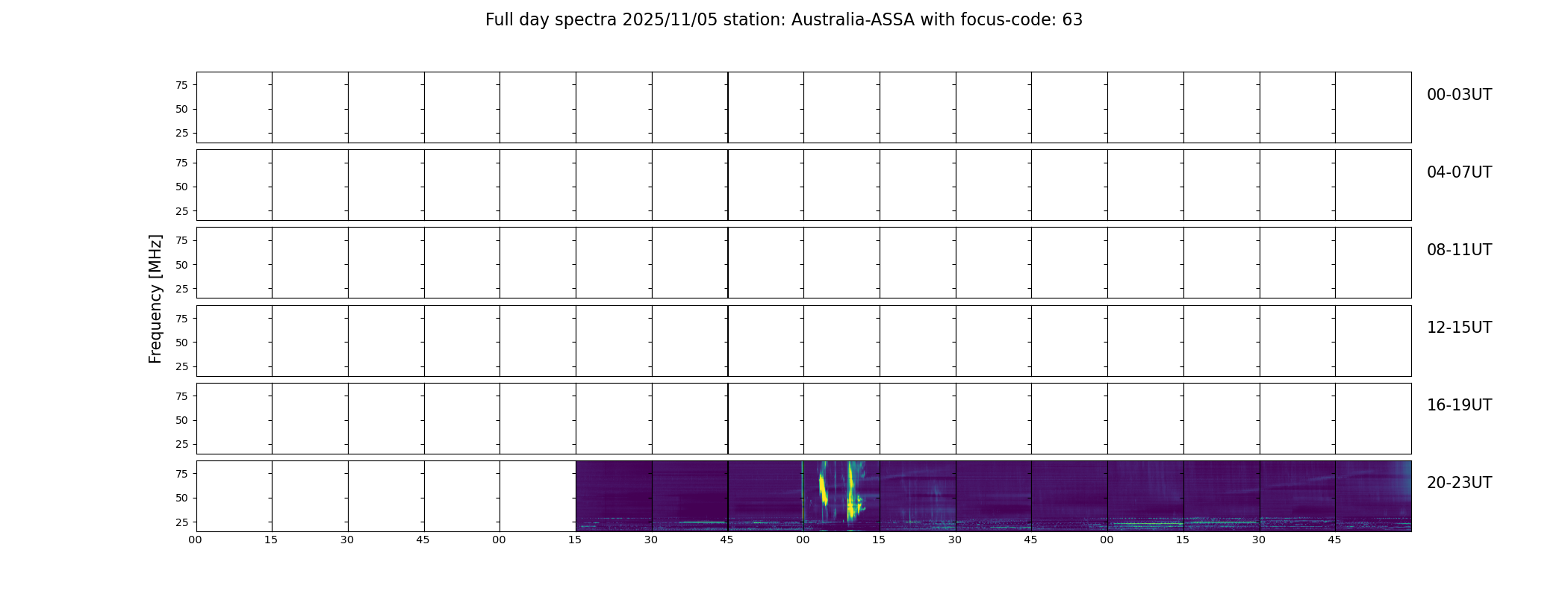 Full day spectra 2025/11/05 station: Australia-ASSA with focus-code: 63

Frequency [MHz]

75
50
25
00-03UT

75
50
25
04-07UT

75
50
25
08-11UT

75
50
25
12-15UT

75
50
25
16-19UT

75
50
25
20-23UT

00 15 30 45 00 15 30 45 00 15 30 45 00 15 30 45